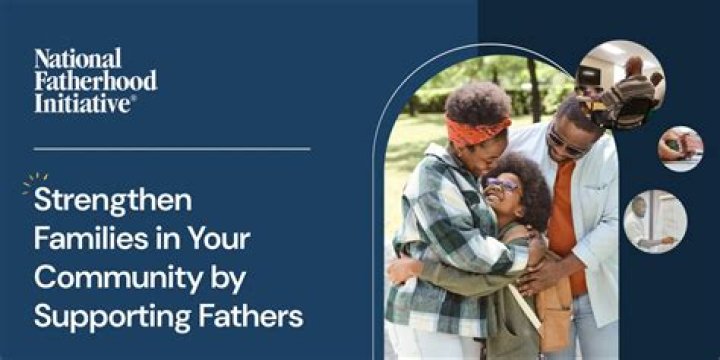 National Fatherhood Initiative®

Strengthen Families in Your Community by Supporting Fathers